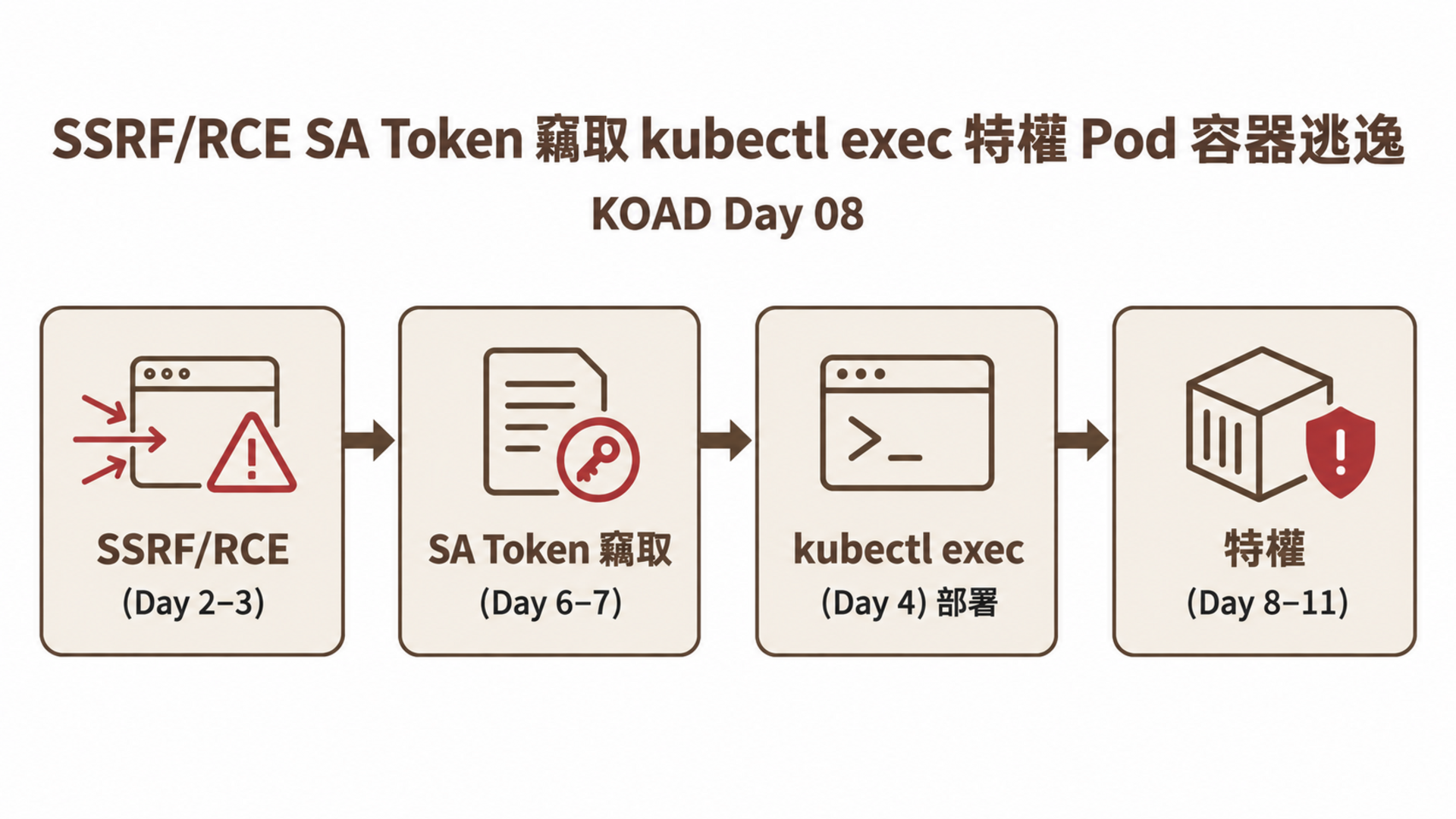 SSRF/RCE SA Token 竊取 kubectl exec 特權 Pod 容器逃逸

KOAD Day 08

SSRF/RCE
(Day 2–3)

SA Token 竊取
(Day 6–7)

kubectl exec
(Day 4) 部署

特權
(Day 8–11)